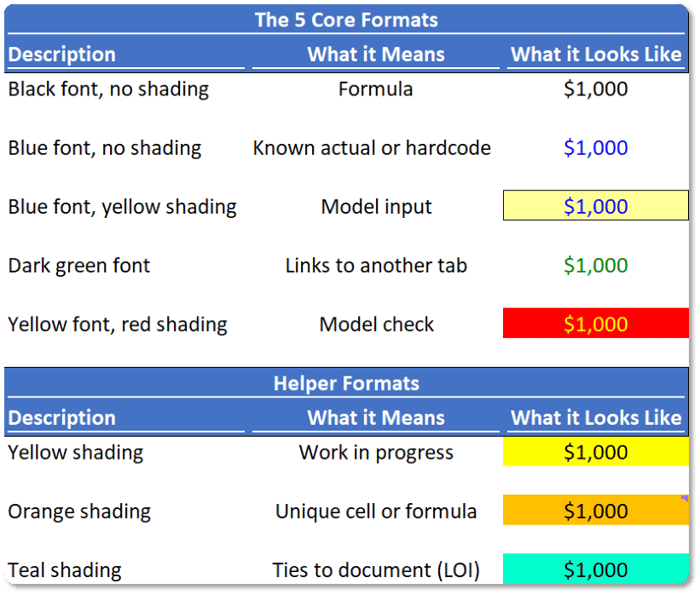 The 5 Core Formats

| Description | What it Means | What it Looks Like |
|---|---|---|
| Black font, no shading | Formula | \$1,000 |
| Blue font, no shading | Known actual or hardcode | \$1,000 |
| Blue font, yellow shading | Model input | \$1,000 |
| Dark green font | Links to another tab | \$1,000 |
| Yellow font, red shading | Model check | \$1,000 |

Helper Formats

| Description | What it Means | What it Looks Like |
|---|---|---|
| Yellow shading | Work in progress | \$1,000 |
| Orange shading | Unique cell or formula | \$1,000 |
| Teal shading | Ties to document (LOI) | \$1,000 |